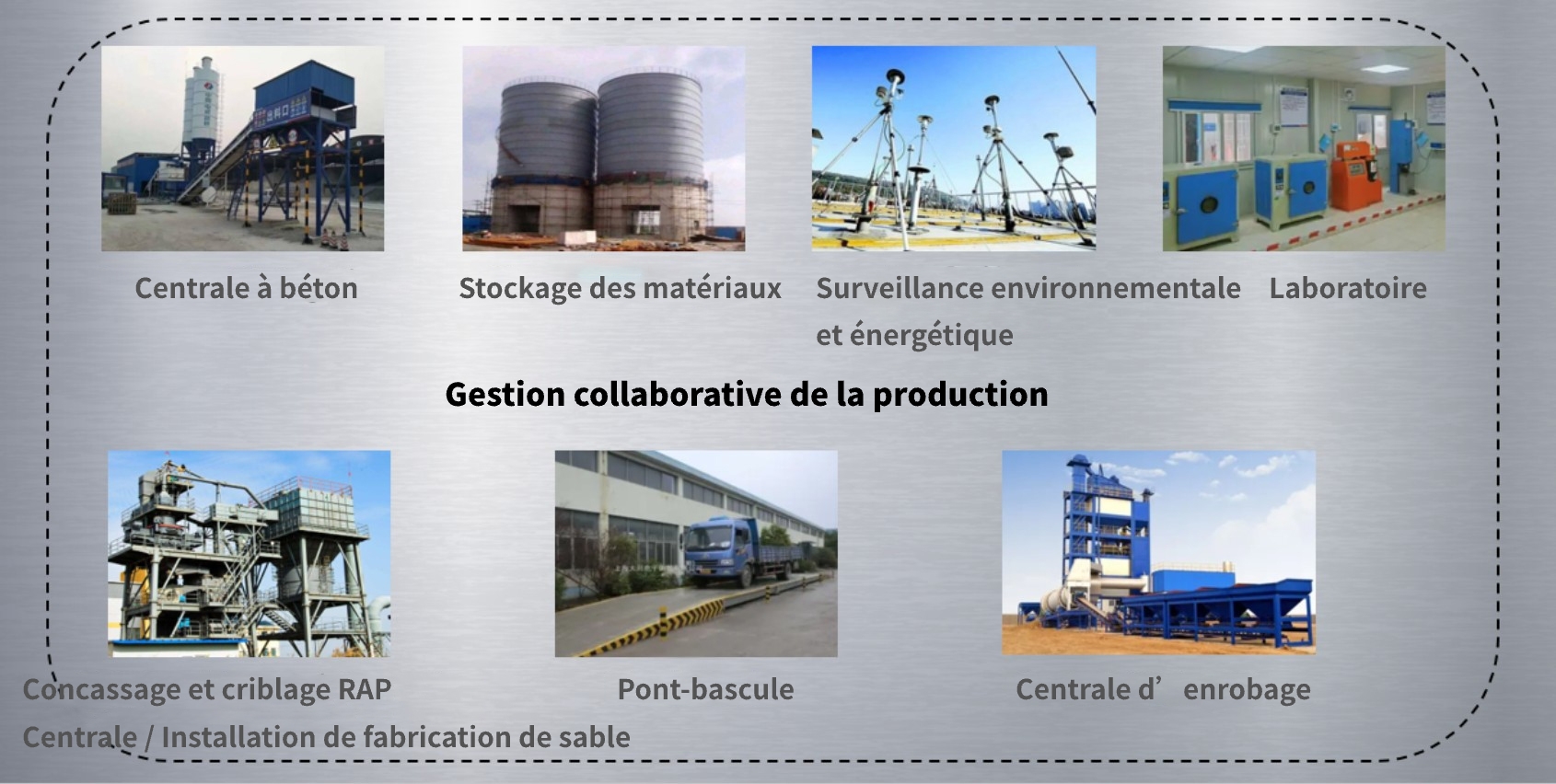 Centrale à béton

Stockage des matériaux

Surveillance environnementale et énergétique

Laboratoire

Gestion collaborative de la production

Concassage et criblage RAP
Centrale / Installation de fabrication de sable

Pont-bascule

Centrale d’ enrobage